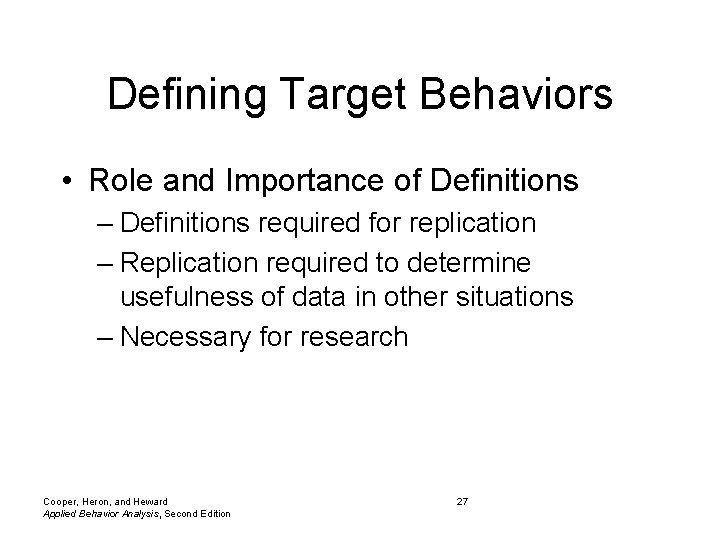 Defining Target Behaviors

• Role and Importance of Definitions
– Definitions required for replication
– Replication required to determine usefulness of data in other situations
– Necessary for research

Cooper, Heron, and Heward
Applied Behavior Analysis, Second Edition

27